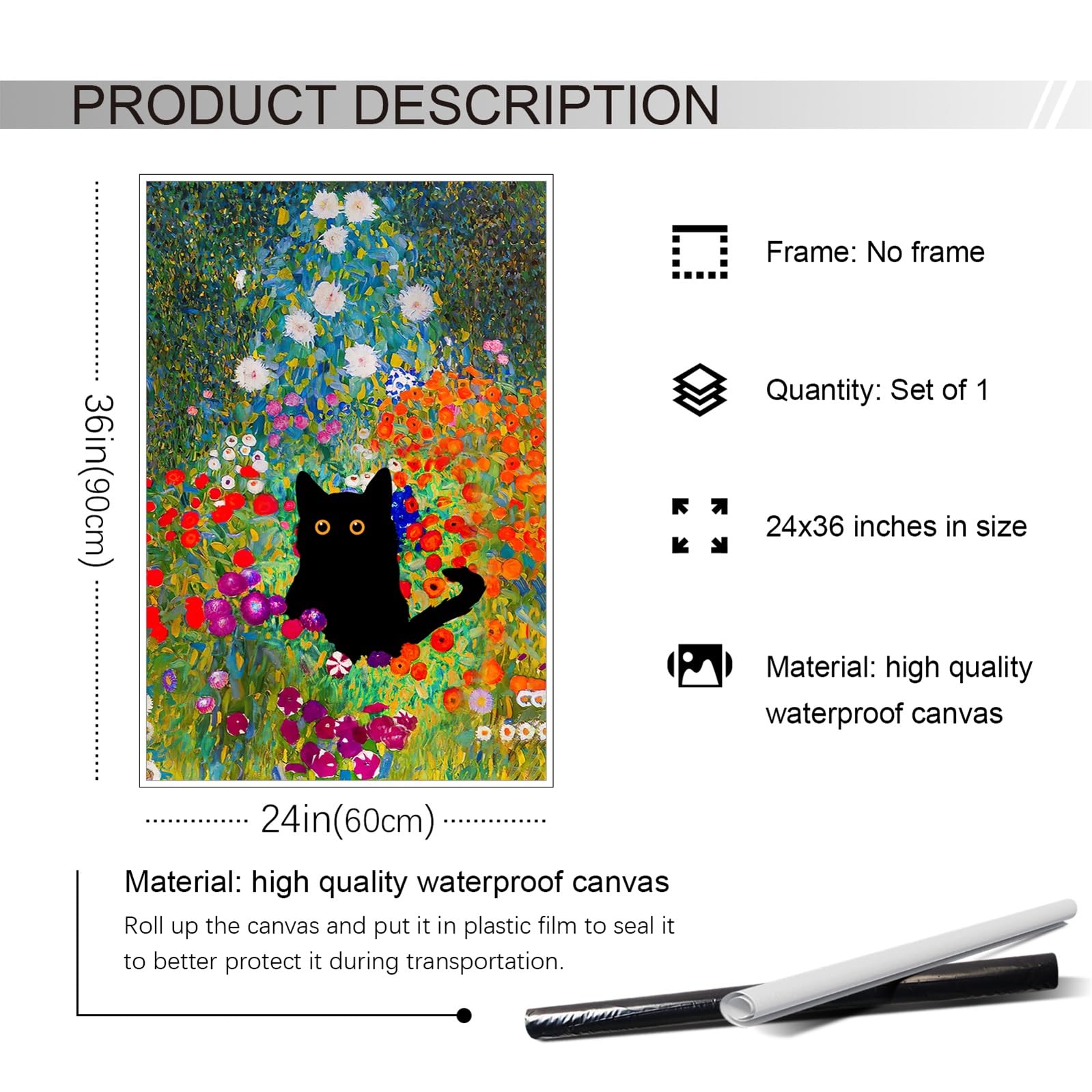 PRODUCT DESCRIPTION

36in(90cm)

24in(60cm)

Frame: No frame

Quantity: Set of 1

24x36 inches in size

Material: high quality waterproof canvas

Material: high quality waterproof canvas

Roll up the canvas and put it in plastic film to seal it to better protect it during transportation.